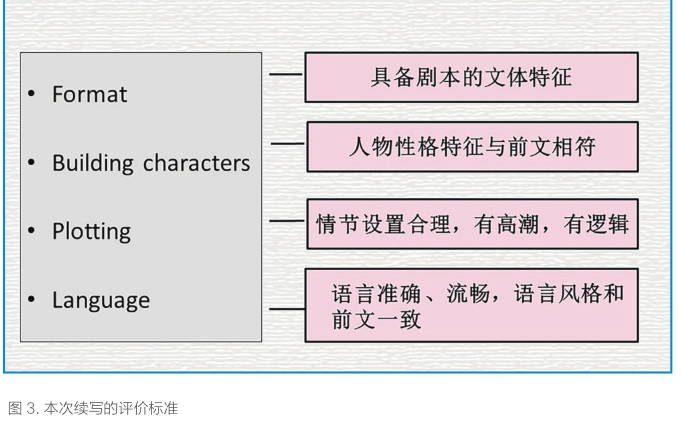 • Format

• Building characters

• Plotting

• Language

具备剧本的文体特征

人物性格特征与前文相符

情节设置合理，有高潮，有逻辑

语言准确、流畅，语言风格和前文一致

图 3. 本次续写的评价标准